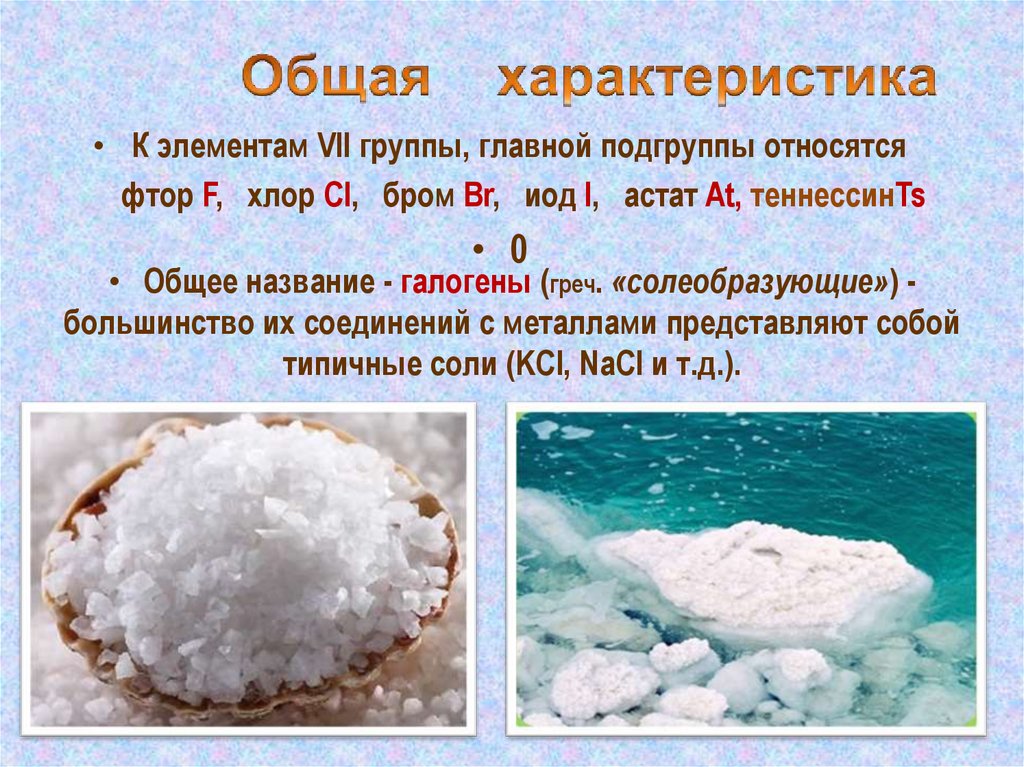 Общая характеристика

• К элементам VII группы, главной подгруппы относятся фтор F, хлор Cl, бром Br, иод I, астат At, теннессинTs

• 0

• Общее название - галогены (греч. «солеобразующие») - большинство их соединений с металлами представляют собой типичные соли (KCl, NaCl и т.д.).